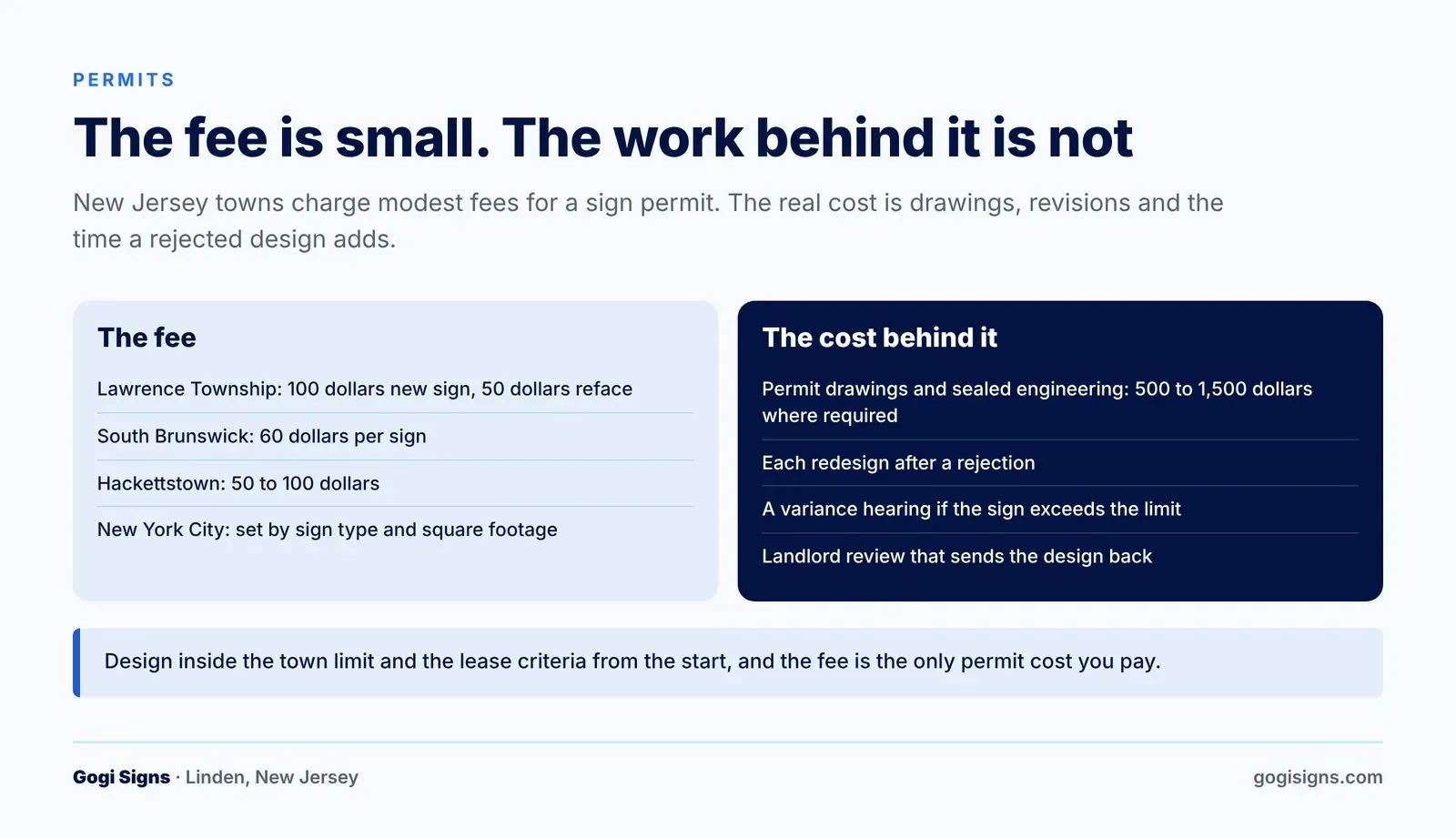 PERMITS

The fee is small. The work behind it is not

New Jersey towns charge modest fees for a sign permit. The real cost is drawings, revisions and the time a rejected design adds.

The fee

Lawrence Township: 100 dollars new sign, 50 dollars reface

South Brunswick: 60 dollars per sign

Hackettstown: 50 to 100 dollars

New York City: set by sign type and square footage

The cost behind it

Permit drawings and sealed engineering: 500 to 1,500 dollars where required

Each redesign after a rejection

A variance hearing if the sign exceeds the limit

Landlord review that sends the design back

Design inside the town limit and the lease criteria from the start, and the fee is the only permit cost you pay.

Gogi Signs · Linden, New Jersey

gogisigns.com